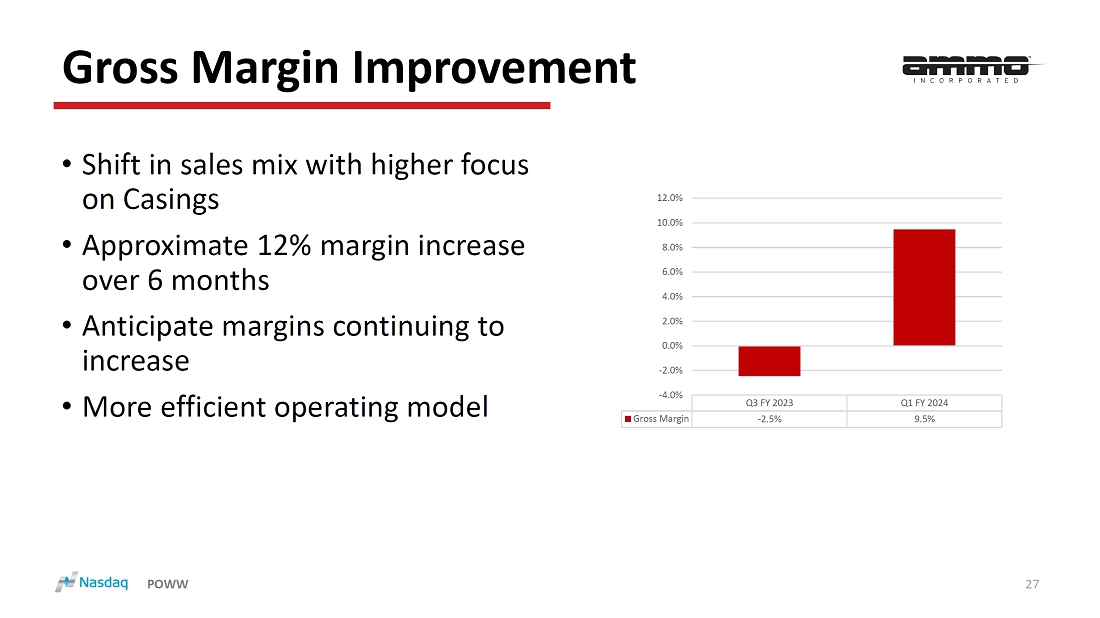 Gross Margin Improvement

ammo
INCORPORATED

• Shift in sales mix with higher focus on Casings
• Approximate 12% margin increase over 6 months
• Anticipate margins continuing to increase
• More efficient operating model

12.0%
10.0%
8.0%
6.0%
4.0%
2.0%
0.0%
-2.0%
-4.0%

| | Q3 FY 2023 | Q1 FY 2024 |
|---|---|---|
| Gross Margin | -2.5% | 9.5% |

Nasdaq POWW

27